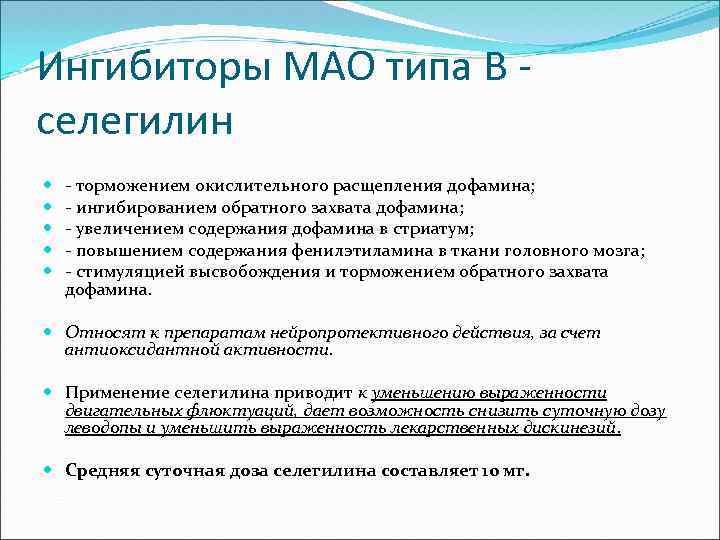 Ингибиторы МАО типа В - селегилин

- торможением окислительного расщепления дофамина;
- ингибированием обратного захвата дофамина;
- увеличением содержания дофамина в стриатум;
- повышением содержания фенилэтиламина в ткани головного мозга;
- стимуляцией высвобождения и торможением обратного захвата дофамина.

Относят к препаратам нейропротективного действия, за счет антиоксидантной активности.

Применение селегилина приводит к уменьшению выраженности двигательных флюктуаций, дает возможность снизить суточную дозу леводопы и уменьшить выраженность лекарственных дискинезий.

Средняя суточная доза селегилина составляет 10 мг.